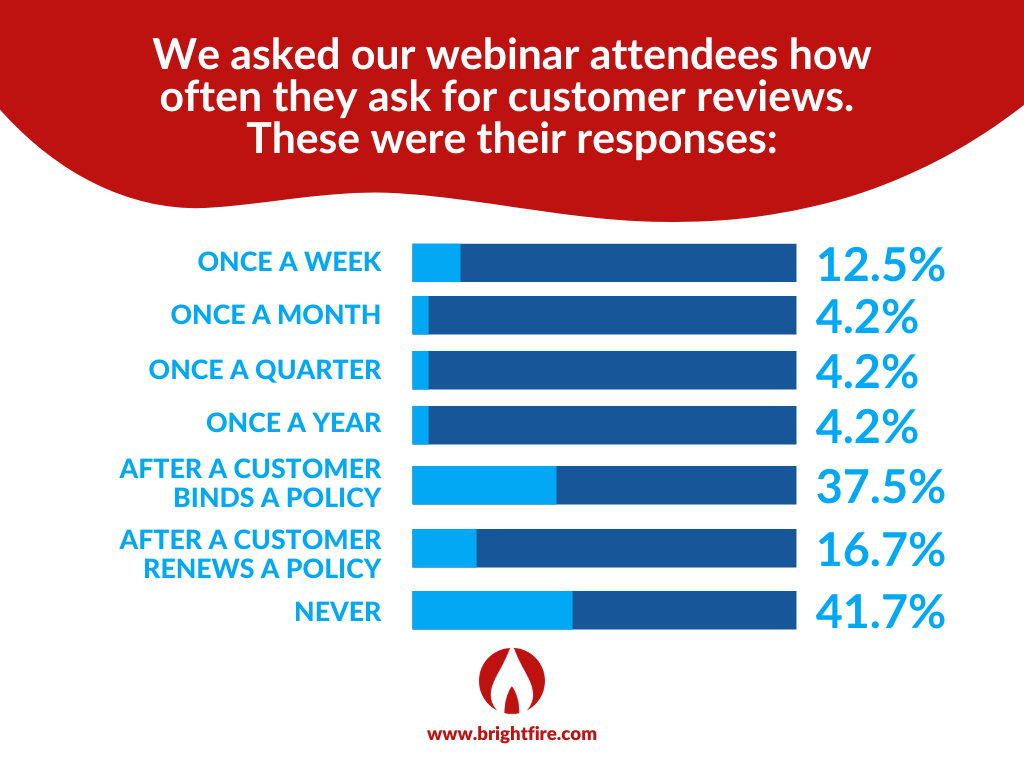 We asked our webinar attendees how often they ask for customer reviews. These were their responses:

ONCE A WEEK 12.5%

ONCE A MONTH 4.2%

ONCE A QUARTER 4.2%

ONCE A YEAR 4.2%

AFTER A CUSTOMER BINDS A POLICY 37.5%

AFTER A CUSTOMER RENEWS A POLICY 16.7%

NEVER 41.7%

www.brightfire.com